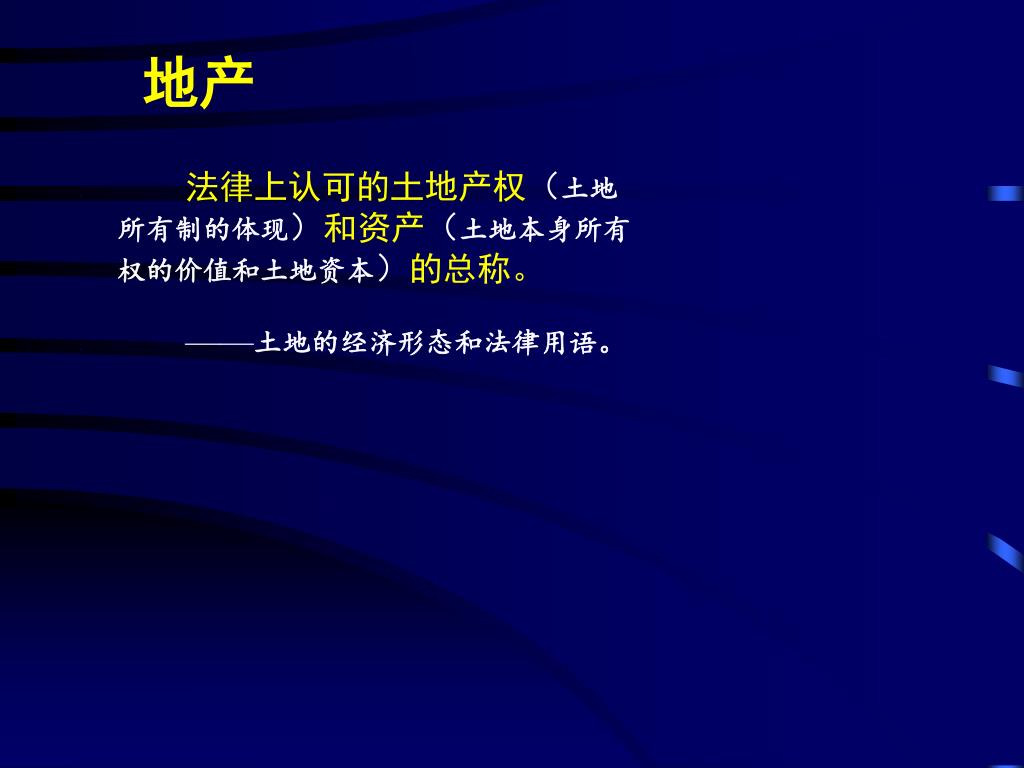 地产

法律上认可的土地产权（土地所有制的体现）和资产（土地本身所有权的价值和土地资本）的总称。

——土地的经济形态和法律用语。